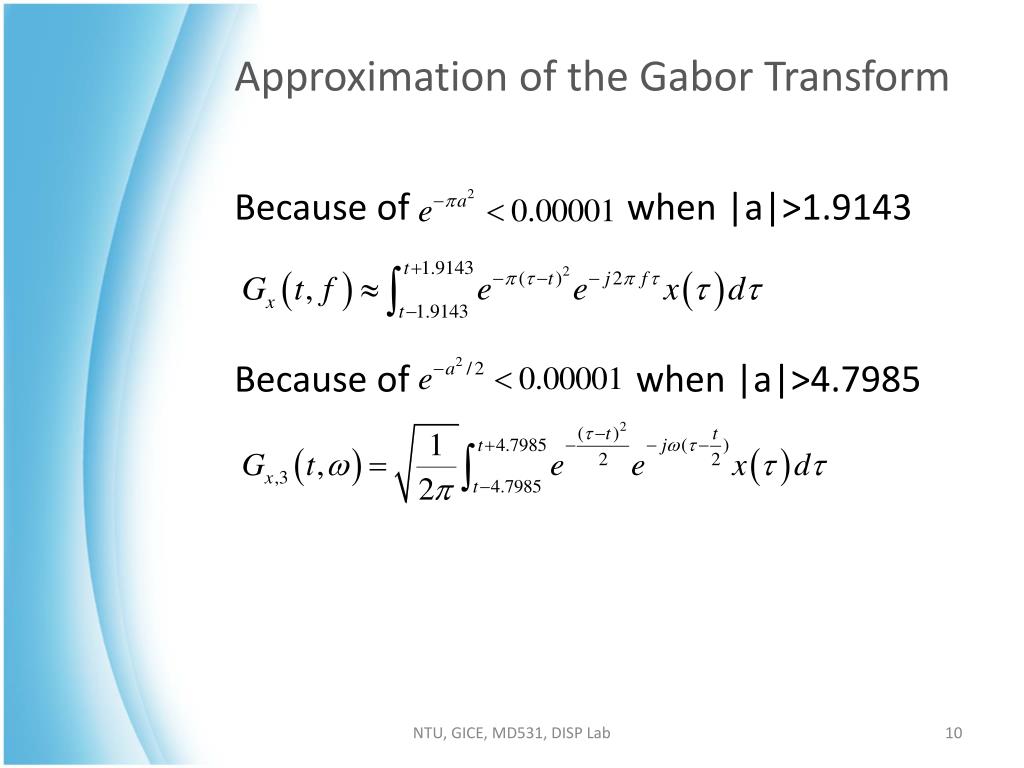 Approximation of the Gabor Transform

Because of $e^{-\pi a^2} < 0.00001$ when |a|>1.9143

$G_x(t, f) \approx \int_{t-1.9143}^{t+1.9143} e^{-\pi(\tau-t)^2} e^{-j2\pi f\tau} x(\tau) d\tau$

Because of $e^{-a^2/2} < 0.00001$ when |a|>4.7985

$G_{x,3}(t, \omega) = \sqrt{\frac{1}{2\pi}} \int_{t-4.7985}^{t+4.7985} e^{-\frac{(\tau-t)^2}{2}} e^{-j\omega(\tau-\frac{t}{2})} x(\tau) d\tau$

NTU, GICE, MD531, DISP Lab

10